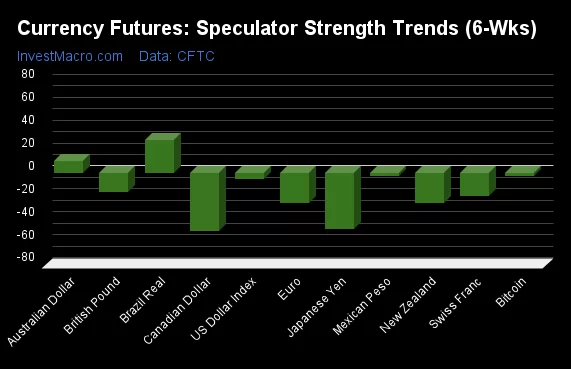 Currency Futures: Speculator Strength Trends (6-Wks)

InvestMacro.com Data: CFTC

80
60
40
20
0
-20
-40
-60
-80

Australian Dollar
British Pound
Brazil Real
Canadian Dollar
US Dollar Index
Euro
Japanese Yen
Mexican Peso
New Zealand
Swiss Franc
Bitcoin